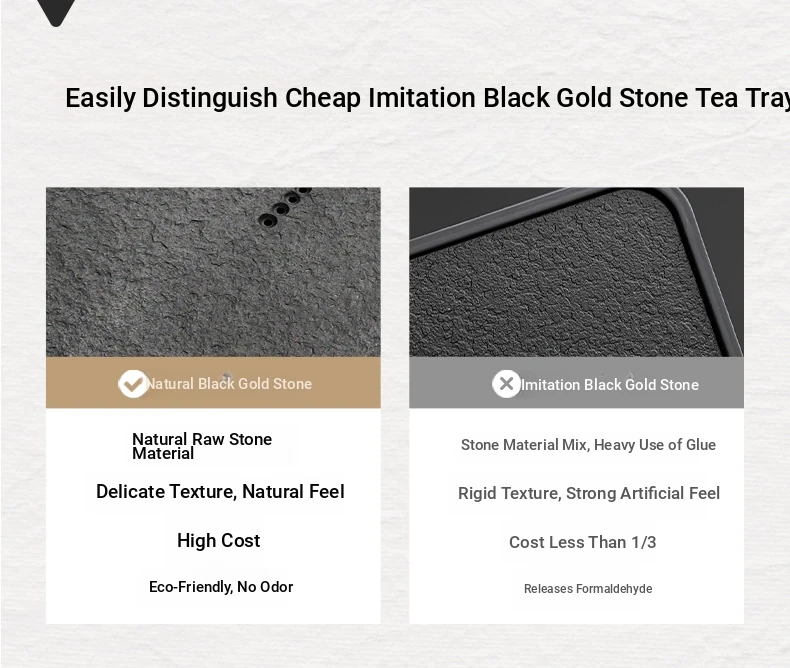 Easily Distinguish Cheap Imitation Black Gold Stone Tea Tray

Natural Black Gold Stone

Natural Raw Stone Material

Delicate Texture, Natural Feel

High Cost

Eco-Friendly, No Odor

Imitation Black Gold Stone

Stone Material Mix, Heavy Use of Glue

Rigid Texture, Strong Artificial Feel

Cost Less Than 1/3

Releases Formaldehyde